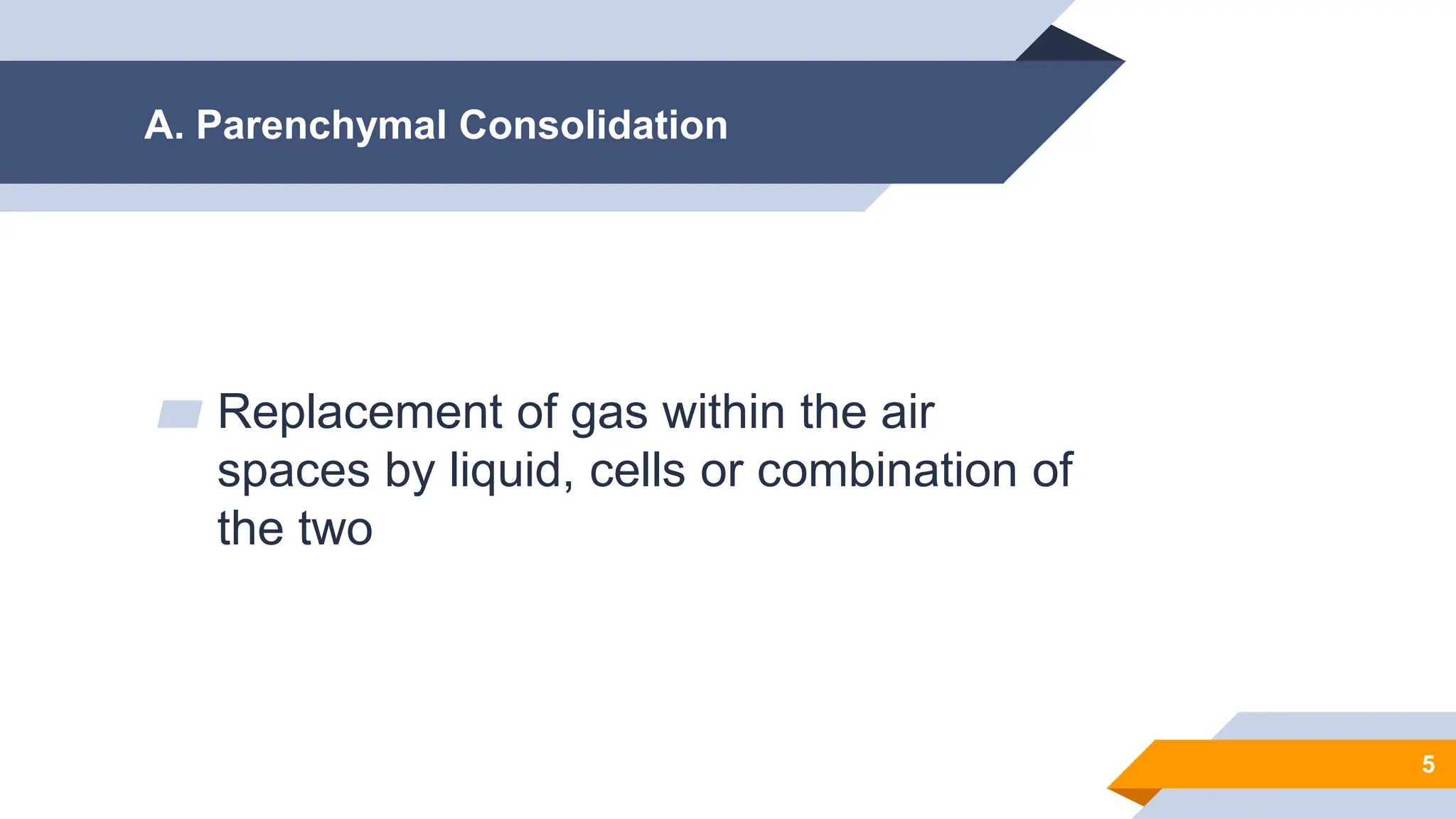 A. Parenchymal Consolidation

Replacement of gas within the air spaces by liquid, cells or combination of the two

5